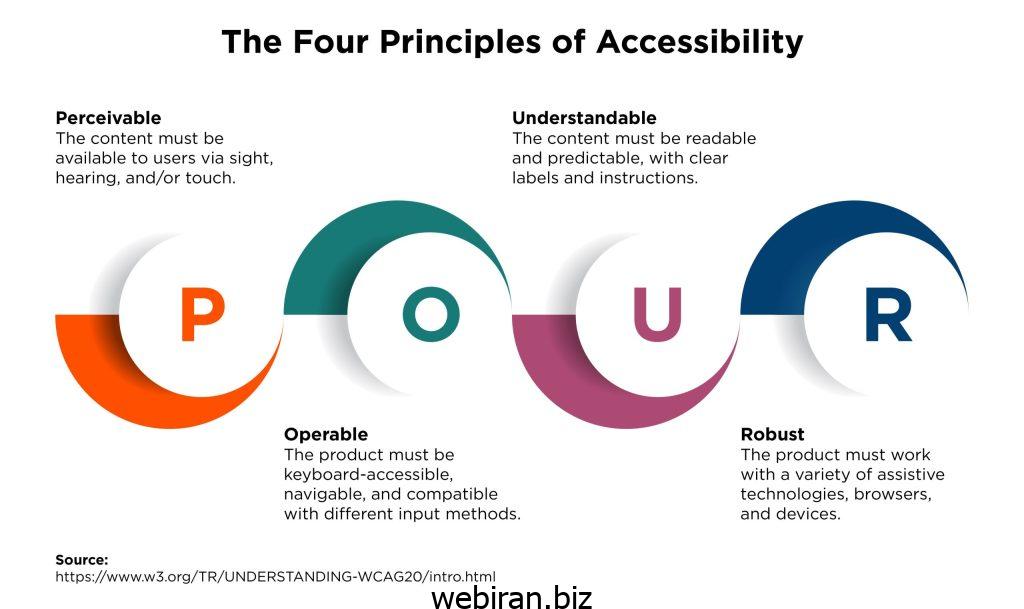 The Four Principles of Accessibility

Perceivable
The content must be available to users via sight, hearing, and/or touch.

Understandable
The content must be readable and predictable, with clear labels and instructions.

P O U R

Operable
The product must be keyboard-accessible, navigable, and compatible with different input methods.

Robust
The product must work with a variety of assistive technologies, browsers, and devices.

Source:
https://www.w3.org/TR/UNDERSTANDING-WCAG20/intro.html

webiran.biz